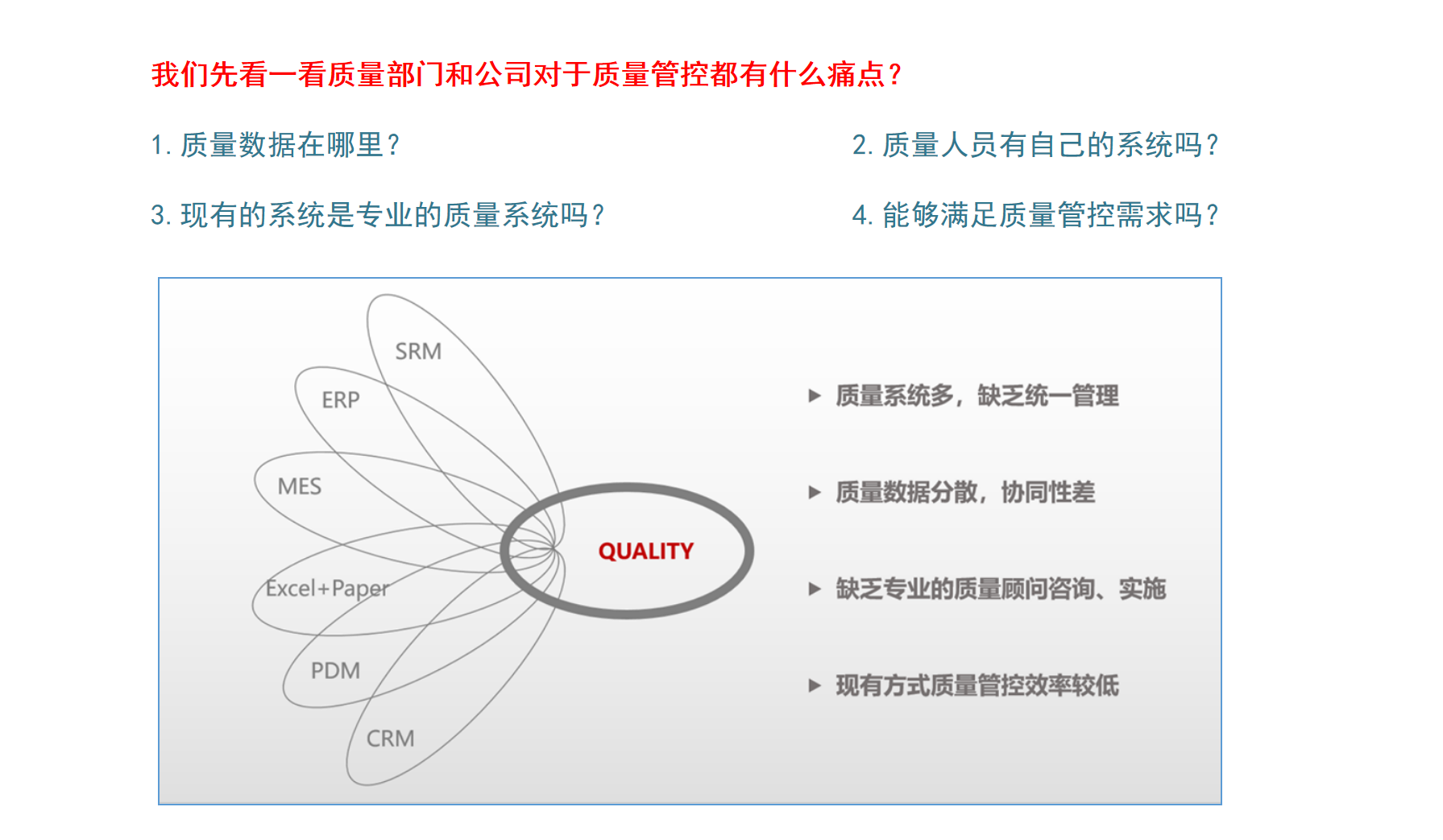 我们先看一看质量部门和公司对于质量管控都有什么痛点？

1. 质量数据在哪里？

2. 质量人员有自己的系统吗？

3. 现有的系统是专业的质量系统吗？

4. 能够满足质量管控需求吗？

SRM

ERP

MES

Excel+Paper

PDM

CRM

QUALITY

▶ 质量系统多，缺乏统一管理

▶ 质量数据分散，协同性差

▶ 缺乏专业的质量顾问咨询、实施

▶ 现有方式质量管控效率较低